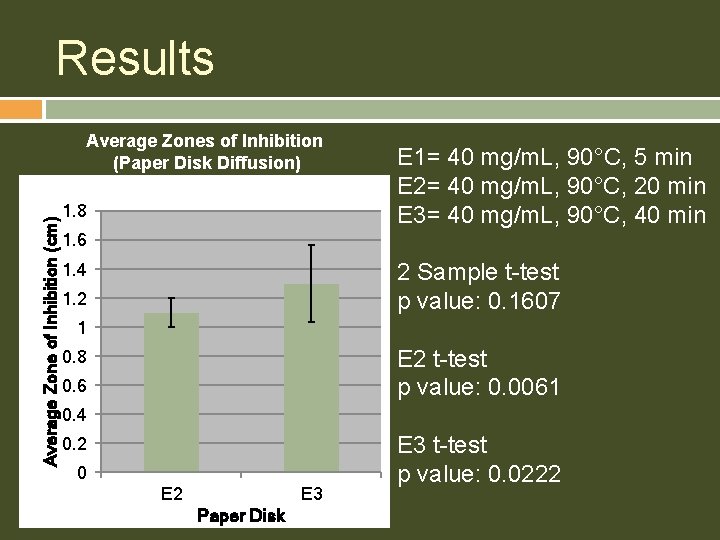 Results

Average Zones of Inhibition
(Paper Disk Diffusion)

Average Zone of Inhibition (cm)

1.8
1.6
1.4
1.2
1
0.8
0.6
0.4
0.2
0

E2
E3

Paper Disk

E1= 40 mg/mL, 90°C, 5 min
E2= 40 mg/mL, 90°C, 20 min
E3= 40 mg/mL, 90°C, 40 min

2 Sample t-test
p value: 0.1607

E2 t-test
p value: 0.0061

E3 t-test
p value: 0.0222